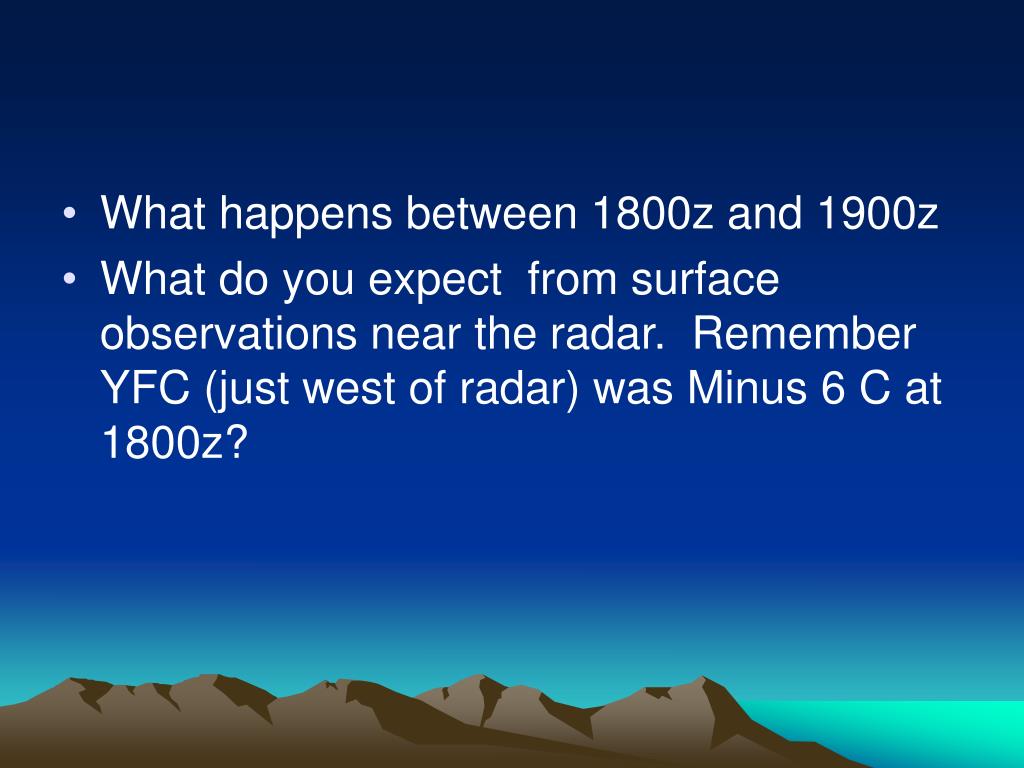 • What happens between 1800z and 1900z
• What do you expect from surface observations near the radar. Remember YFC (just west of radar) was Minus 6 C at 1800z?